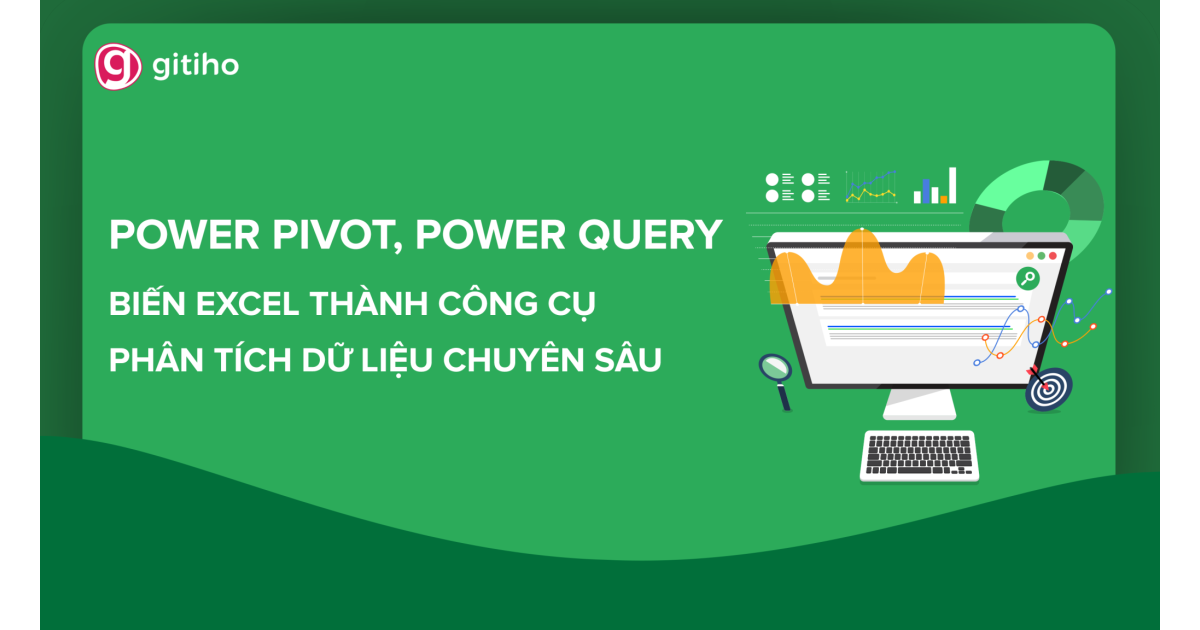 gitiho

POWER PIVOT, POWER QUERY

BIẾN EXCEL THÀNH CÔNG CỤ

PHÂN TÍCH DỮ LIỆU CHUYÊN SÂU